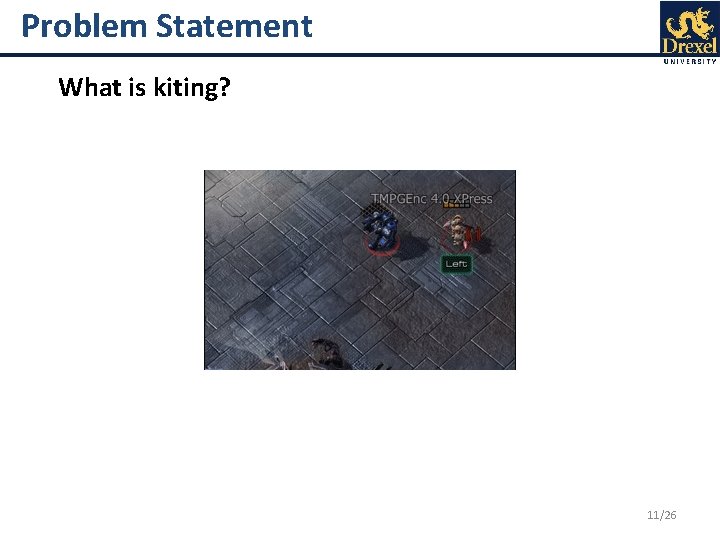 Problem Statement

Drexel UNIVERSITY

What is kiting?

TMPGEnc 4.0 XPress

Left

11/26